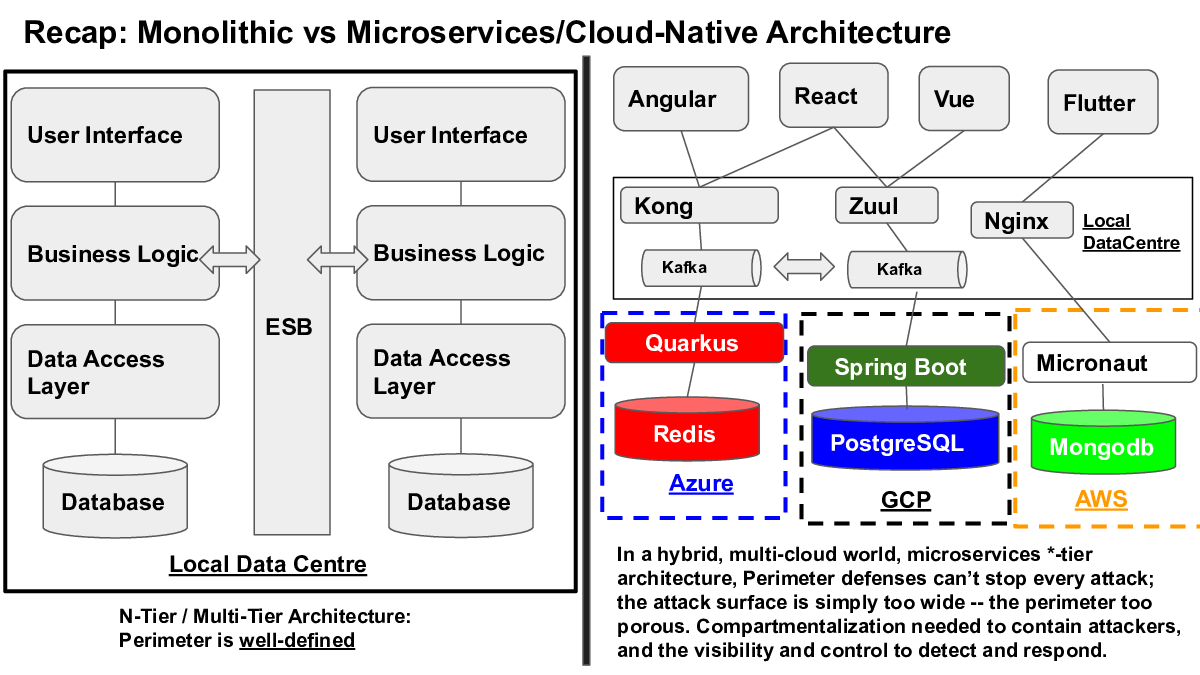 Recap: Monolithic vs Microservices/Cloud-Native Architecture

User Interface

Business Logic

Data Access Layer

Database

ESB

User Interface

Business Logic

Data Access Layer

Database

Local Data Centre

N-Tier / Multi-Tier Architecture:
Perimeter is well-defined

Angular

React

Vue

Flutter

Kong

Zuul

Nginx

Local DataCentre

Kafka

Kafka

Quarkus

Redis

Azure

Spring Boot

PostgreSQL

GCP

Micronaut

Mongodb

AWS

In a hybrid, multi-cloud world, microservices *-tier architecture, Perimeter defenses can't stop every attack; the attack surface is simply too wide -- the perimeter too porous. Compartmentalization needed to contain attackers, and the visibility and control to detect and respond.